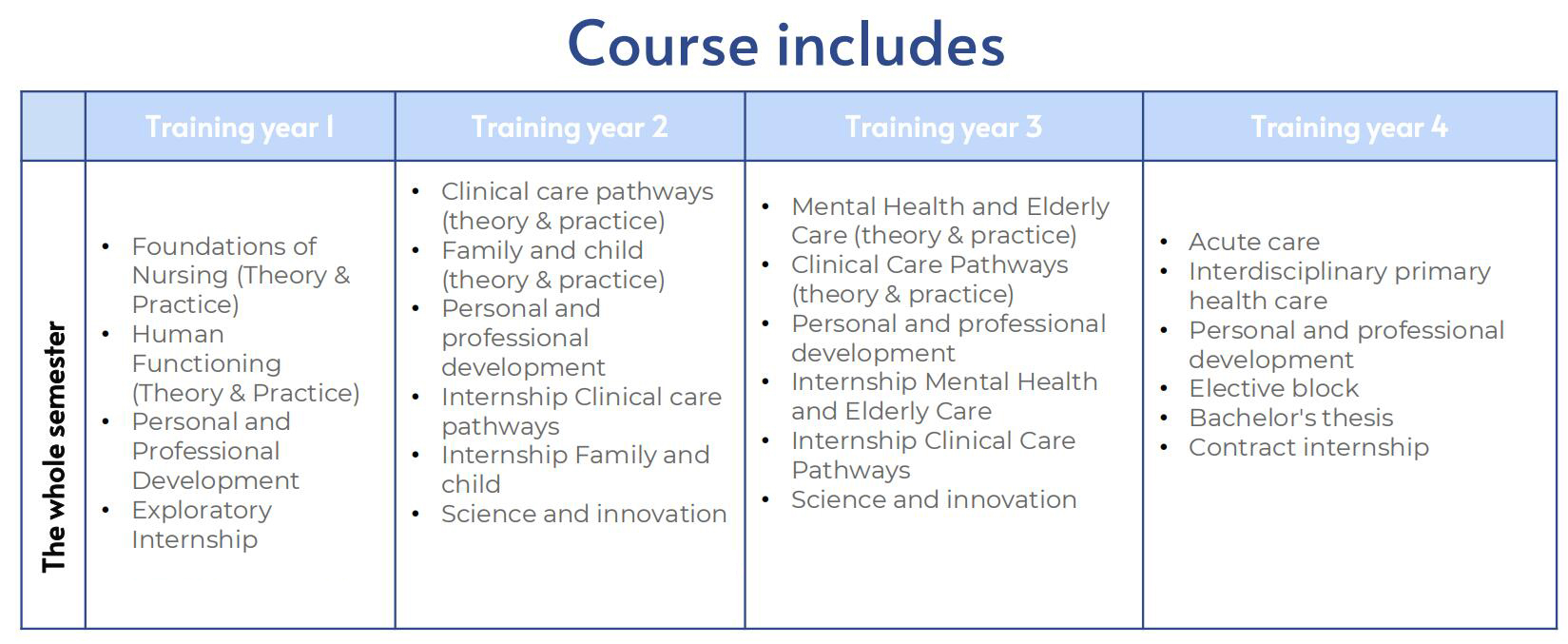 Course includes

| | Training year 1 | Training year 2 | Training year 3 | Training year 4 |
|---|---|---|---|---|
| The whole semester | • Foundations of Nursing (Theory & Practice) • Human Functioning (Theory & Practice) • Personal and Professional Development • Exploratory Internship | • Clinical care pathways (theory & practice) • Family and child (theory & practice) • Personal and professional development • Internship Clinical care pathways • Internship Family and child • Science and innovation | • Mental Health and Elderly Care (theory & practice) • Clinical Care Pathways (theory & practice) • Personal and professional development • Internship Mental Health and Elderly Care • Internship Clinical Care Pathways • Science and innovation | • Acute care • Interdisciplinary primary health care • Personal and professional development • Elective block • Bachelor's thesis • Contract internship |